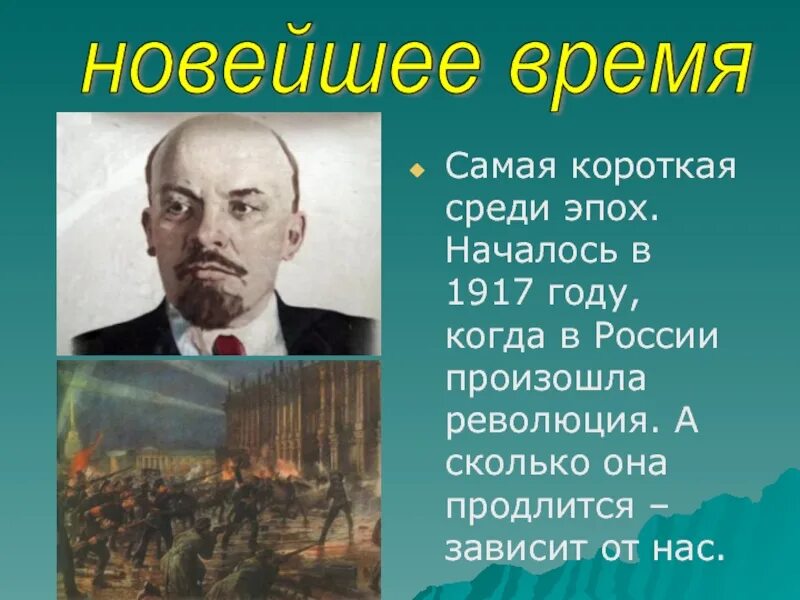 новейшее время

Самая короткая среди эпох. Началось в 1917 году, когда в России произошла революция. А сколько она продлится – зависит от нас.